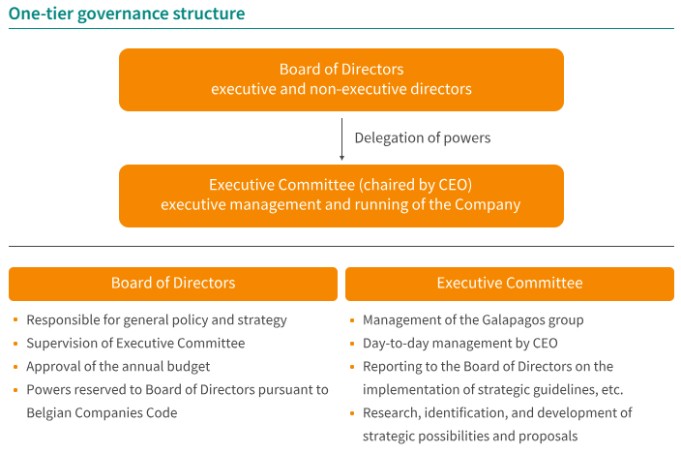 One-tier governance structure

Board of Directors
executive and non-executive directors

Delegation of powers

Executive Committee (chaired by CEO)
executive management and running of the Company

Board of Directors

- Responsible for general policy and strategy
- Supervision of Executive Committee
- Approval of the annual budget
- Powers reserved to Board of Directors pursuant to Belgian Companies Code

Executive Committee

- Management of the Galapagos group
- Day-to-day management by CEO
- Reporting to the Board of Directors on the implementation of strategic guidelines, etc.
- Research, identification, and development of strategic possibilities and proposals